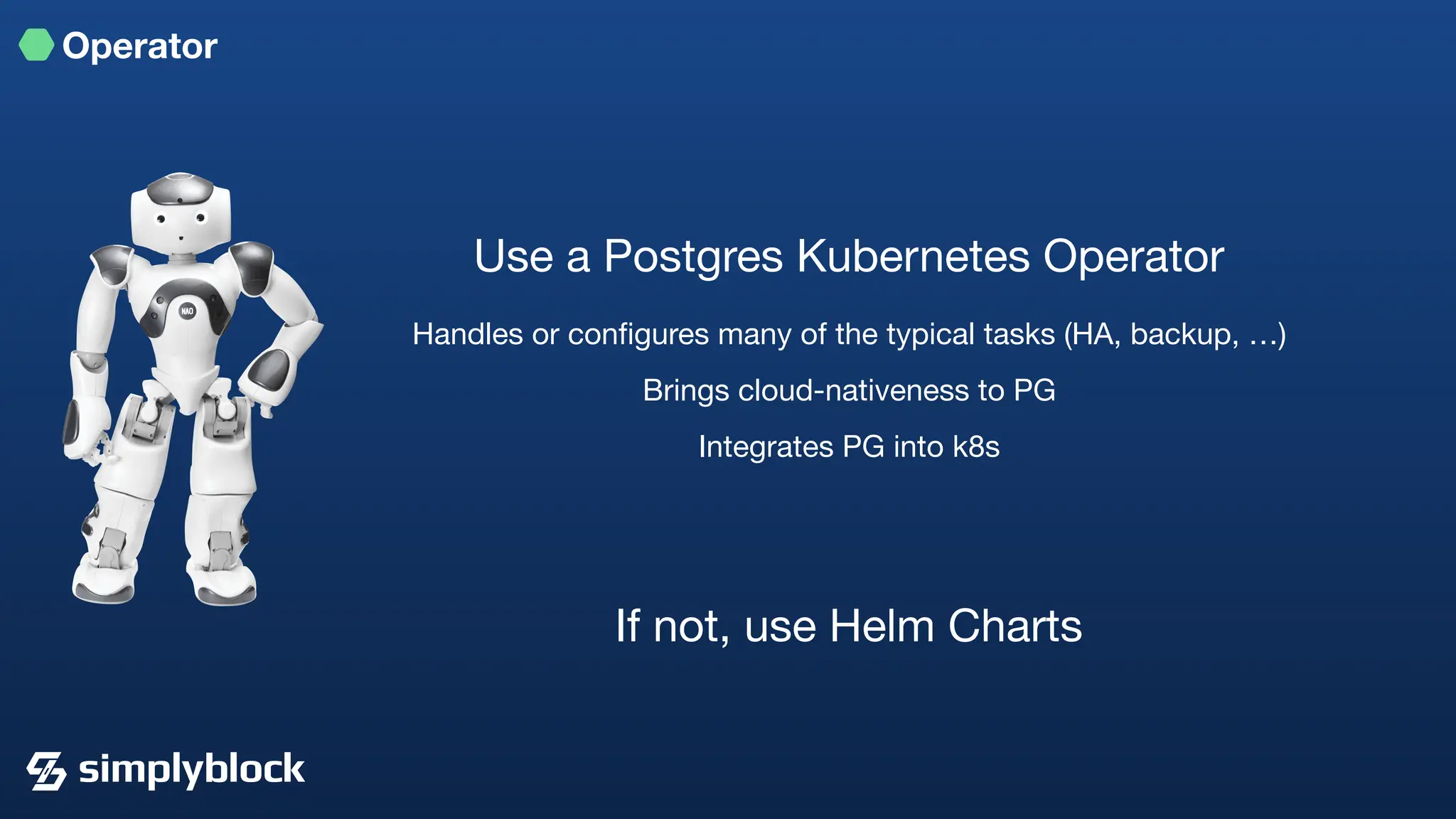 Operator

NAO

Use a Postgres Kubernetes Operator

Handles or configures many of the typical tasks (HA, backup, …)

Brings cloud-nativeness to PG

Integrates PG into k8s

If not, use Helm Charts

simplyblock